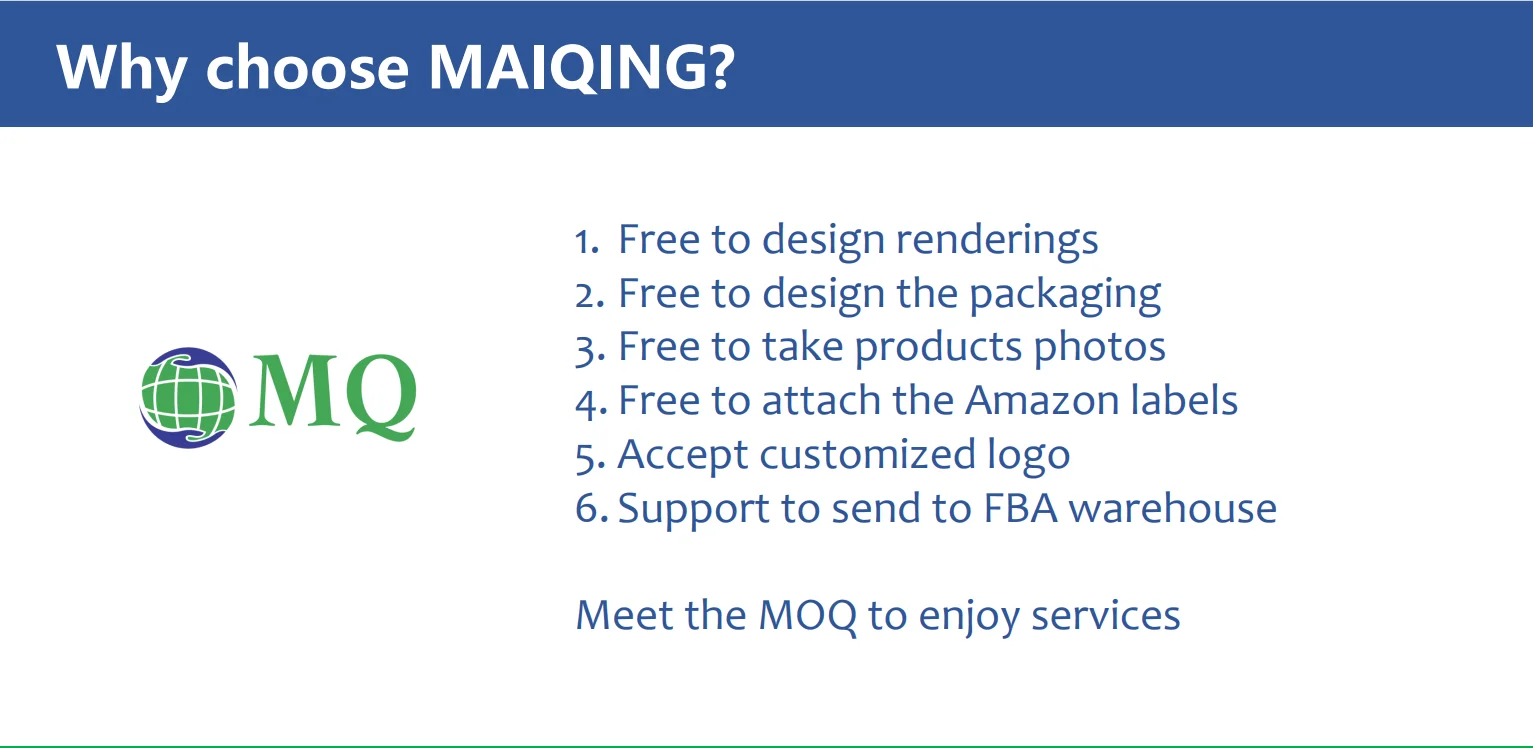 Why choose MAIQING?

MQ

1. Free to design renderings
2. Free to design the packaging
3. Free to take products photos
4. Free to attach the Amazon labels
5. Accept customized logo
6. Support to send to FBA warehouse

Meet the MOQ to enjoy services